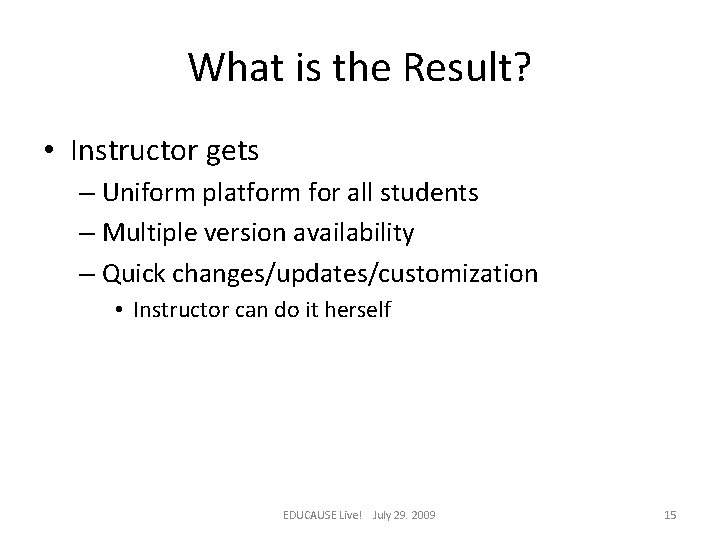 What is the Result?

• Instructor gets
– Uniform platform for all students
– Multiple version availability
– Quick changes/updates/customization
• Instructor can do it herself

EDUCAUSE Live! July 29, 2009

15